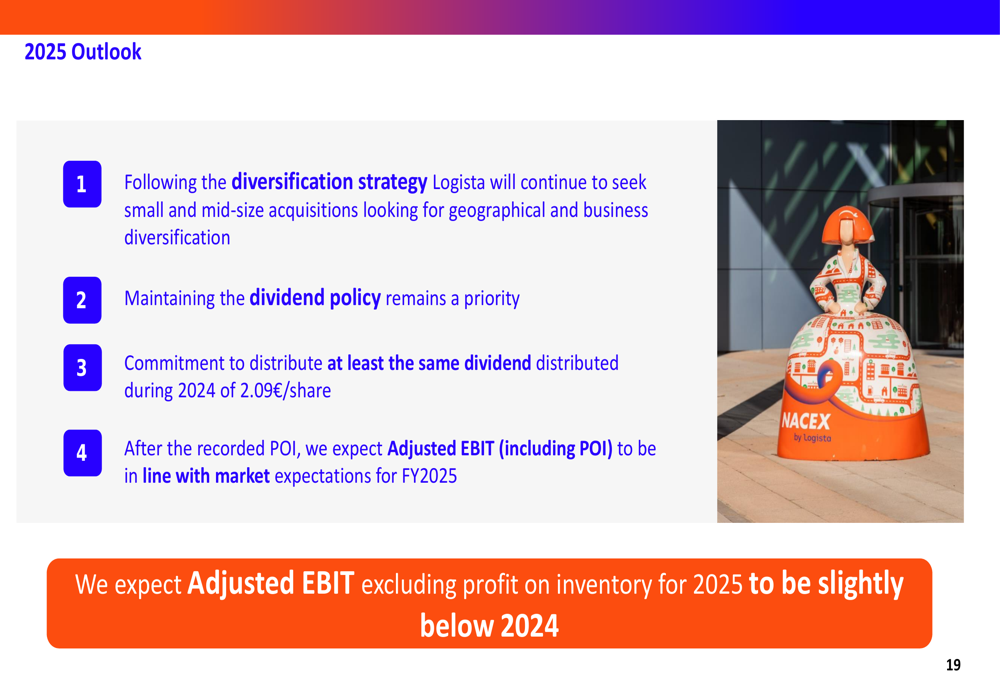 2025 Outlook

1 Following the diversification strategy Logista will continue to seek small and mid-size acquisitions looking for geographical and business diversification

2 Maintaining the dividend policy remains a priority

3 Commitment to distribute at least the same dividend distributed during 2024 of 2.09€/share

4 After the recorded POI, we expect Adjusted EBIT (including POI) to be in line with market expectations for FY2025

NACEX
by Logista

We expect Adjusted EBIT excluding profit on inventory for 2025 to be slightly below 2024

19